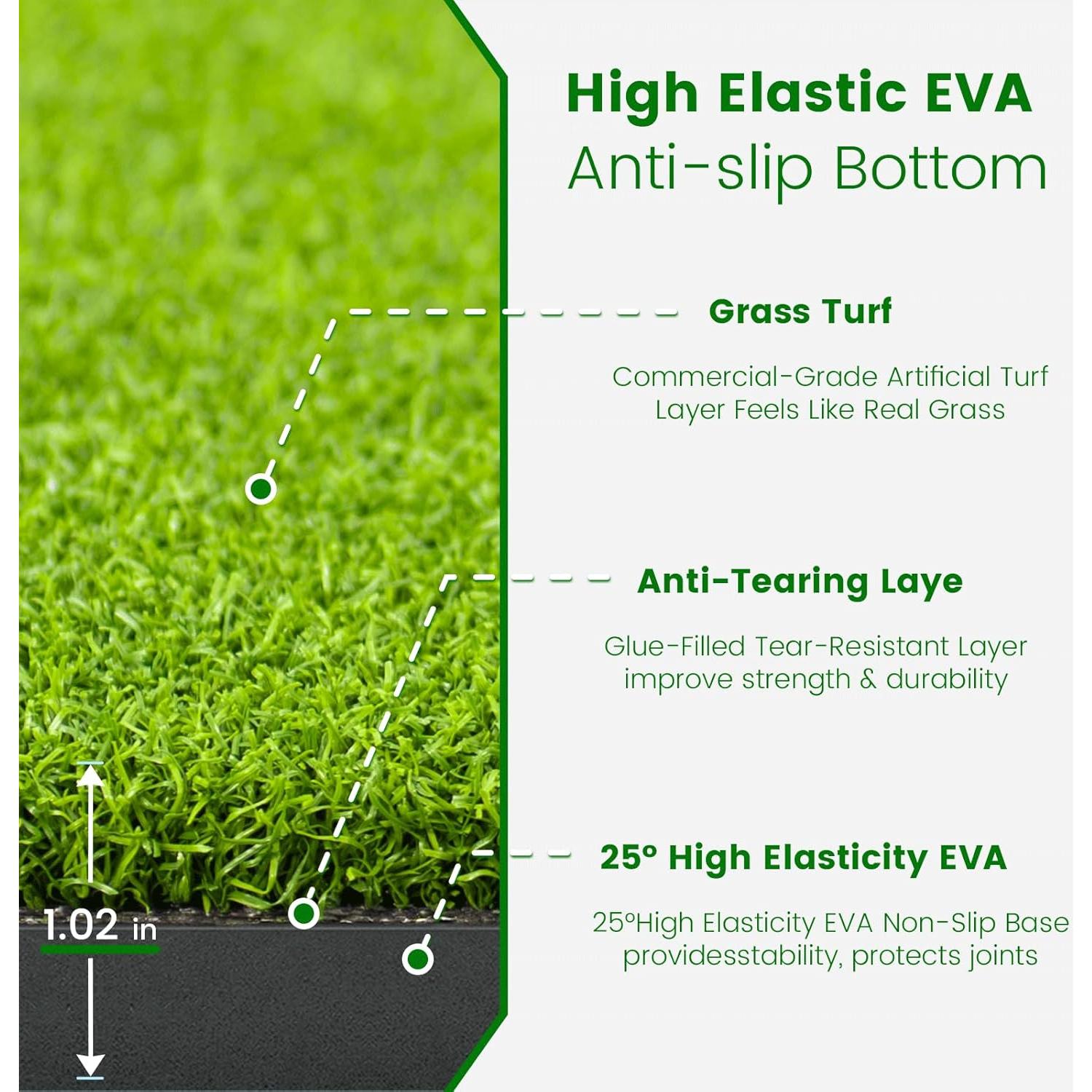 High Elastic EVA
Anti-slip Bottom

Grass Turf

Commercial-Grade Artificial Turf Layer Feels Like Real Grass

Anti-Tearing Laye

Glue-Filled Tear-Resistant Layer improve strength & durability

25° High Elasticity EVA

25°High Elasticity EVA Non-Slip Base providesstability, protects joints

1.02 in